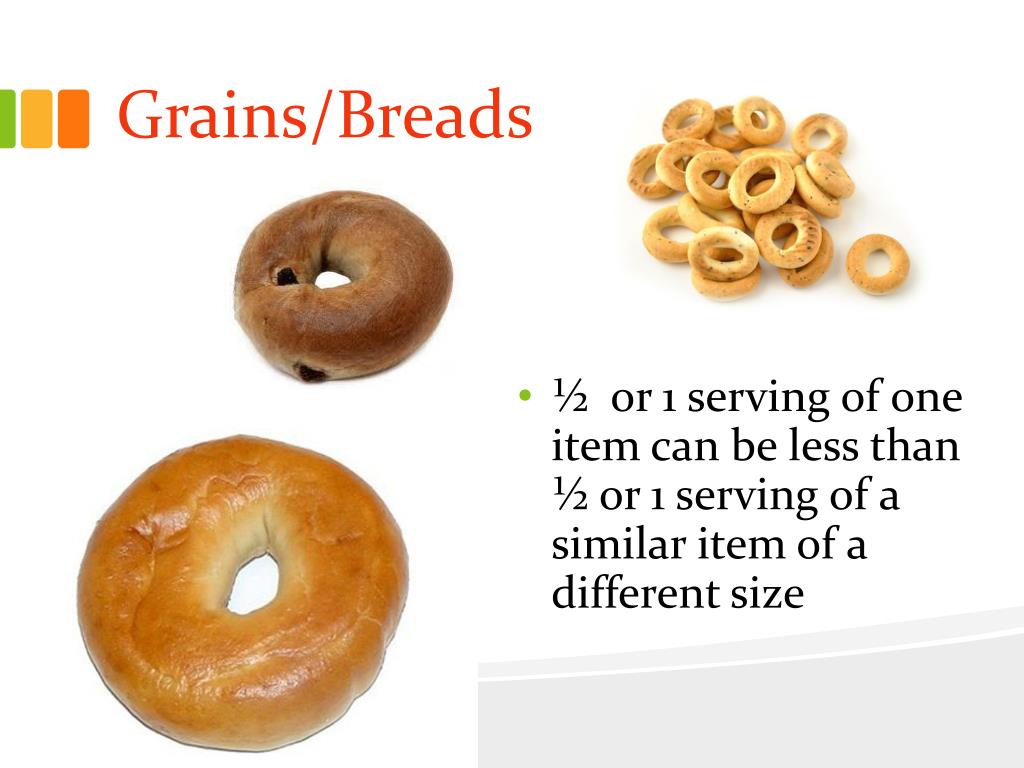 Grains/Breads

• ½ or 1 serving of one item can be less than ½ or 1 serving of a similar item of a different size